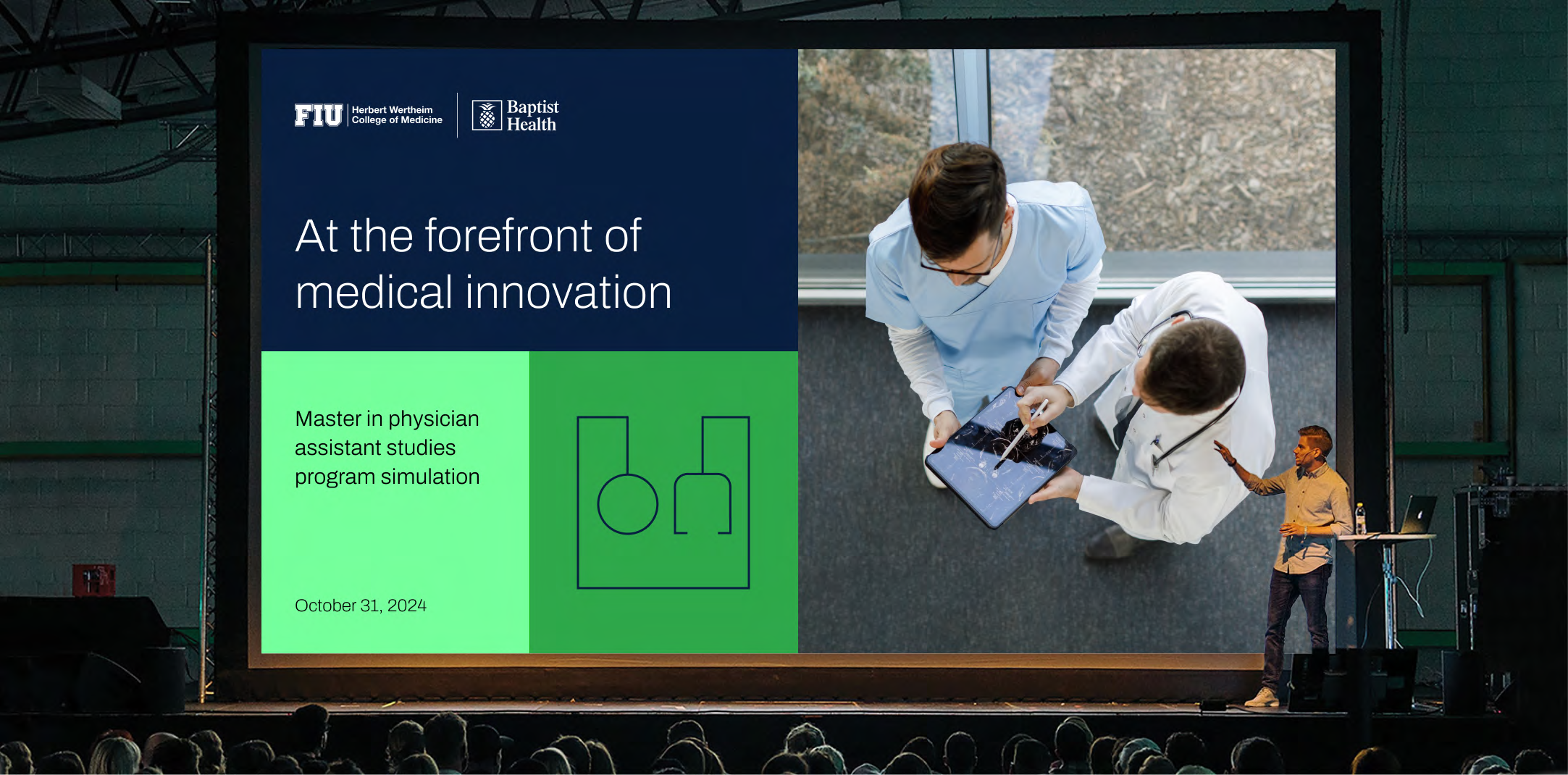 FIU Herbert Wertheim College of Medicine

Baptist Health

At the forefront of medical innovation

Master in physician assistant studies program simulation

October 31, 2024